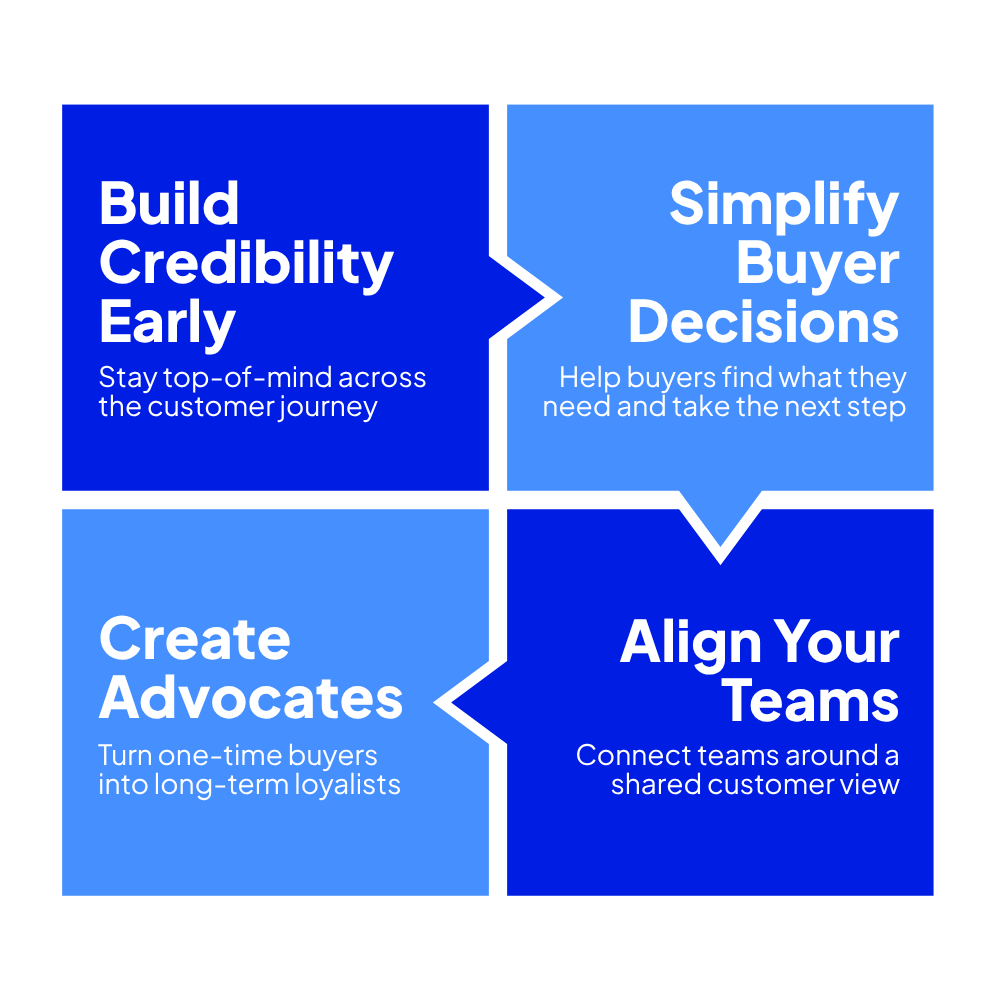 Build Credibility Early

Stay top-of-mind across the customer journey

Simplify Buyer Decisions

Help buyers find what they need and take the next step

Align Your Teams

Connect teams around a shared customer view

Create Advocates

Turn one-time buyers into long-term loyalists